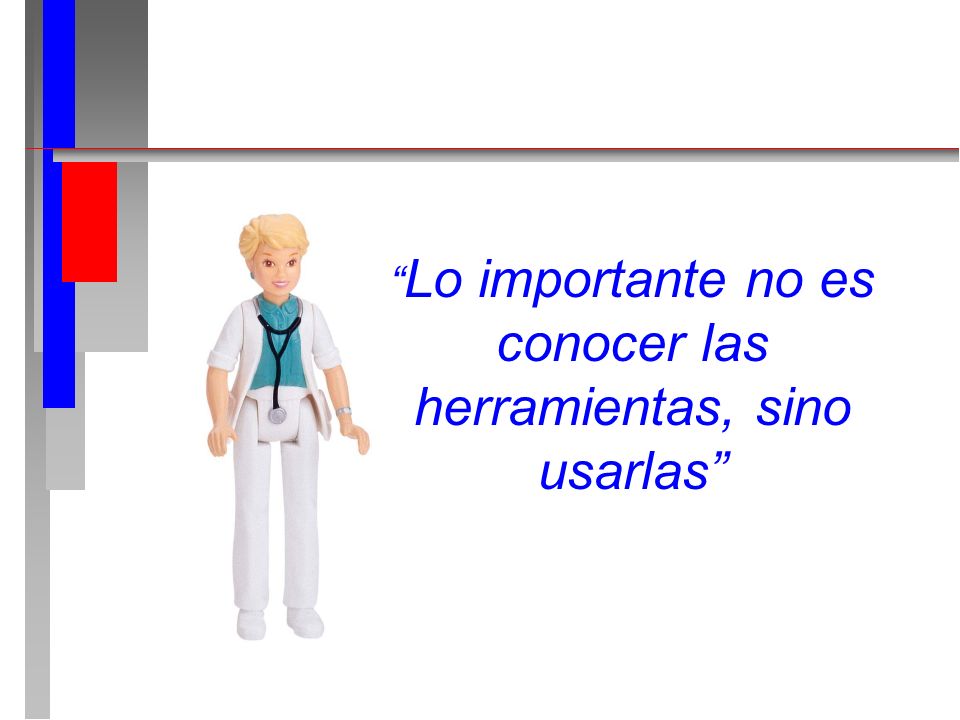 “Lo importante no es conocer las herramientas, sino usarlas”